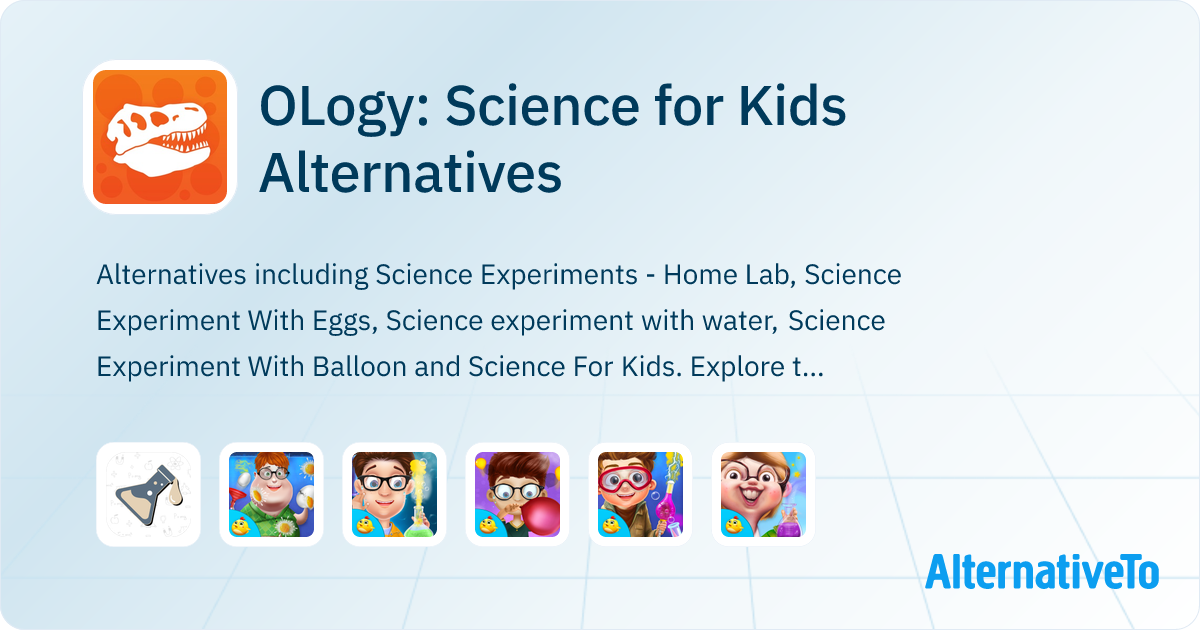 OLogy: Science for Kids Alternatives

Alternatives including Science Experiments - Home Lab, Science Experiment With Eggs, Science experiment with water, Science Experiment With Balloon and Science For Kids. Explore t...

AlternativeTo